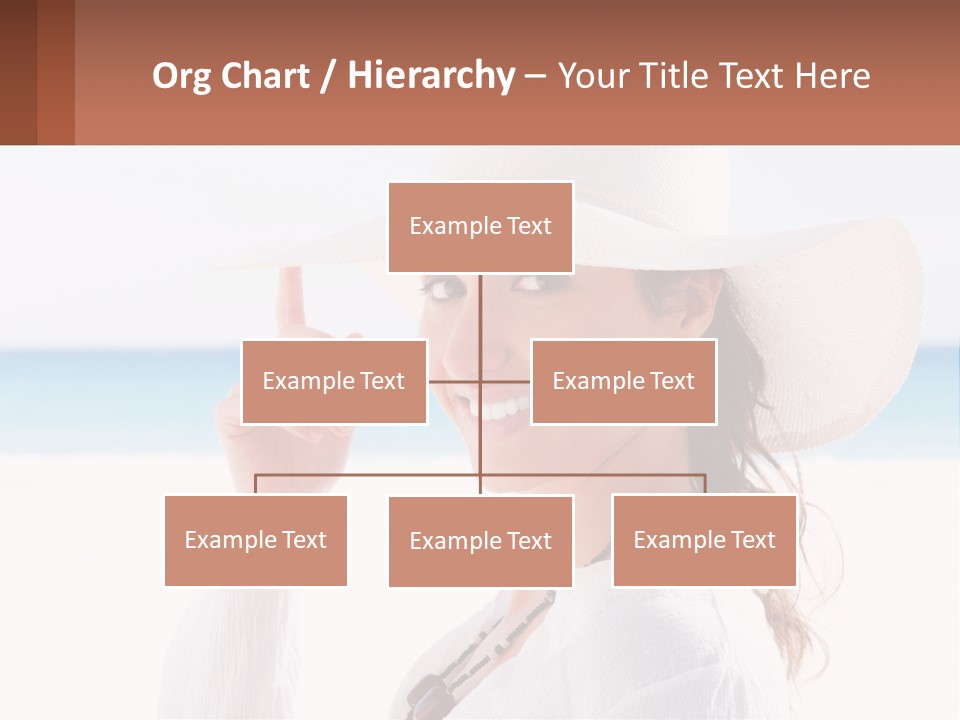 Org Chart / Hierarchy – Your Title Text Here

Example Text

Example Text

Example Text

Example Text

Example Text

Example Text